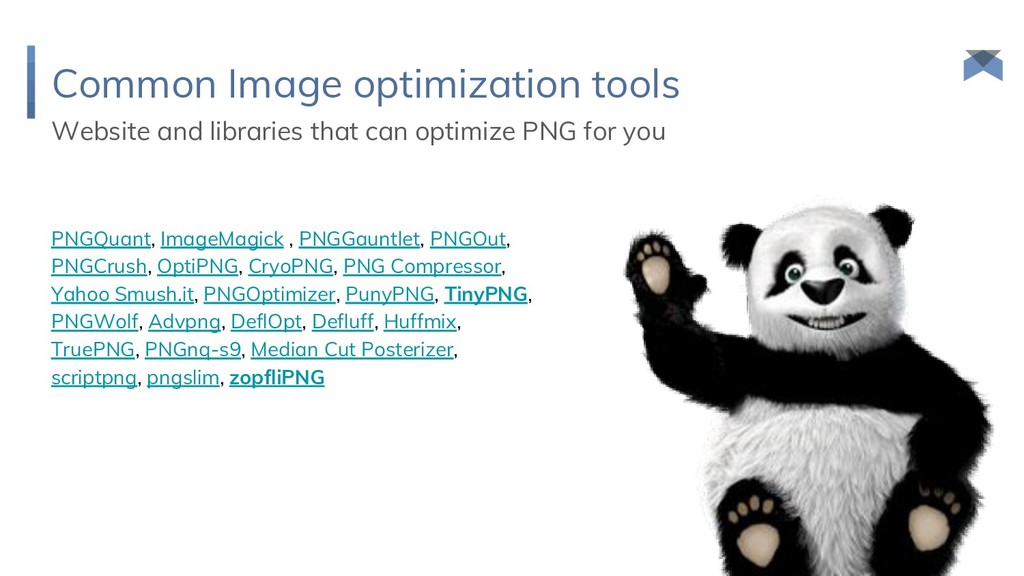 Common Image optimization tools
Website and libraries that can optimize PNG for you

PNGQuant, ImageMagick , PNGGauntlet, PNGOut, PNGCrush, OptiPNG, CryoPNG, PNG Compressor, Yahoo Smush.it, PNGOptimizer, PunyPNG, TinyPNG, PNGWolf, Advpng, DeflOpt, Defluff, Huffmix, TruePNG, PNGnq-s9, Median Cut Posterizer, scriptpng, pngslim, zopfliPNG